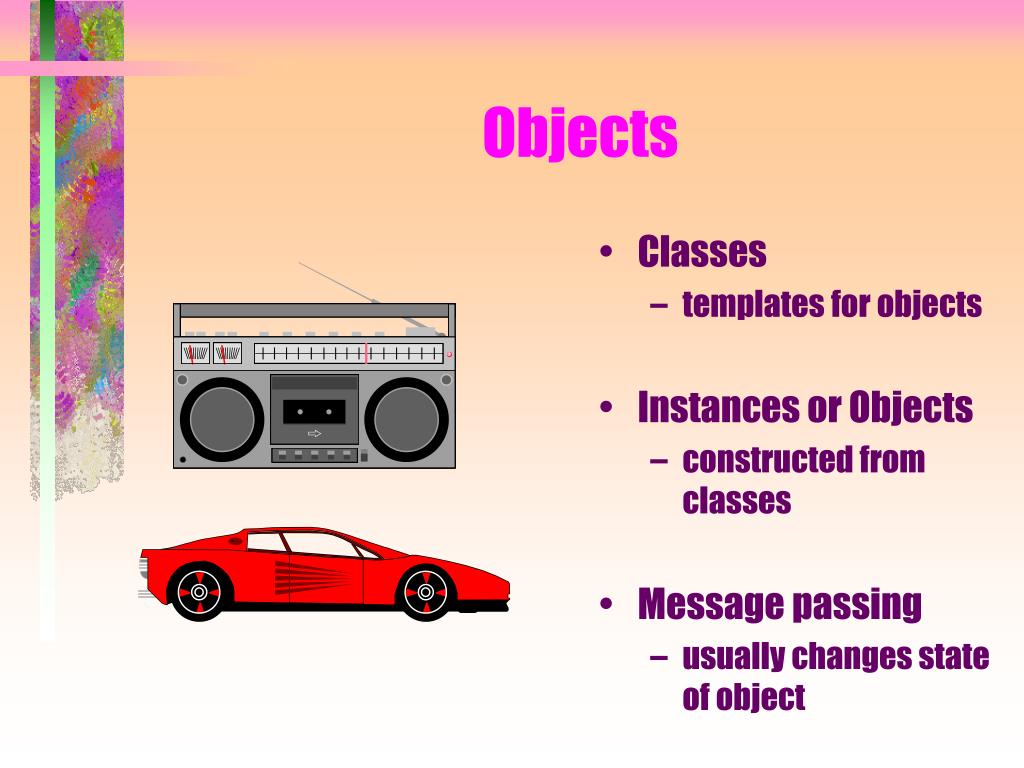 Objects

• Classes
– templates for objects

• Instances or Objects
– constructed from classes

• Message passing
– usually changes state of object